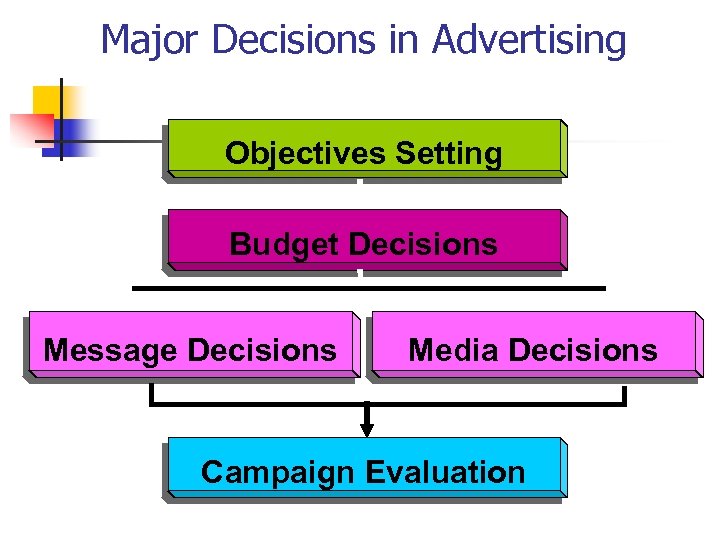 Major Decisions in Advertising

Objectives Setting

Budget Decisions

Message Decisions

Media Decisions

Campaign Evaluation